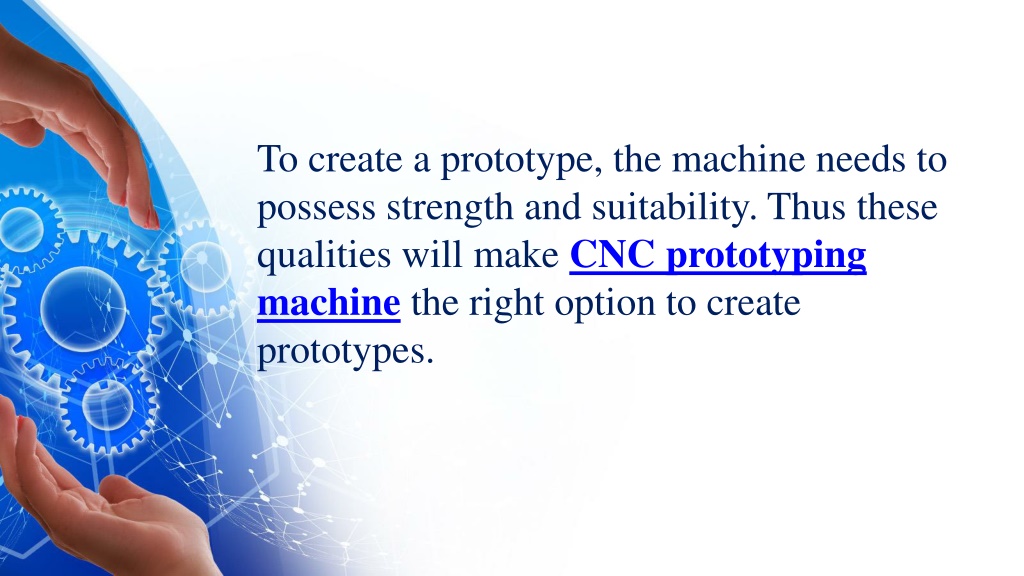 To create a prototype, the machine needs to possess strength and suitability. Thus these qualities will make CNC prototyping machine the right option to create prototypes.